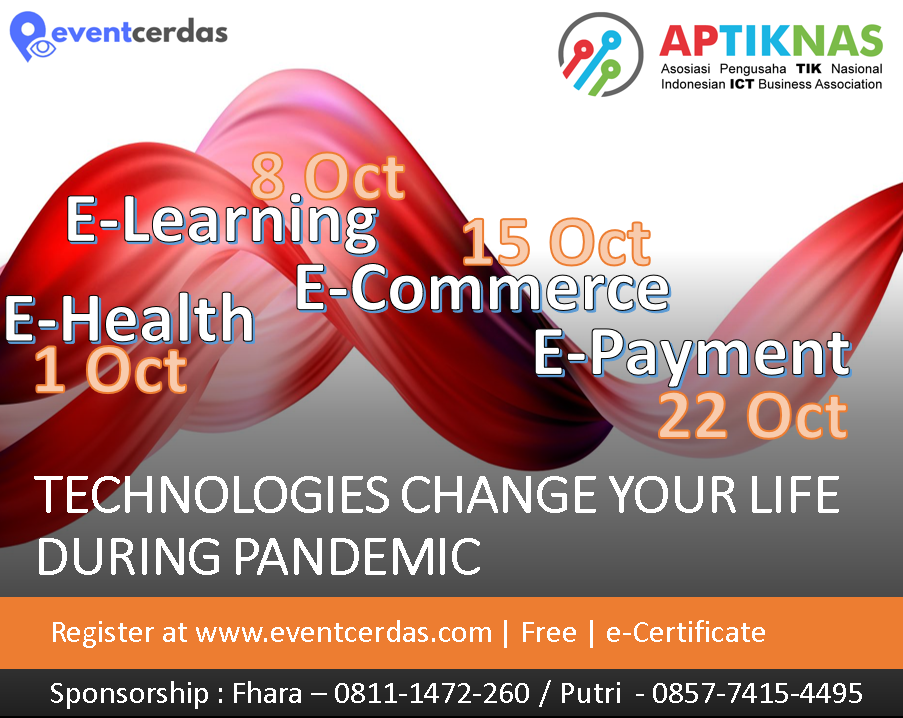 eventcerdas

APTIKNAS
Asosiasi Pengusaha TIK Nasional
Indonesian ICT Business Association

8 Oct
E-Learning
15 Oct
E-Commerce
E-Health
1 Oct
E-Payment
22 Oct

TECHNOLOGIES CHANGE YOUR LIFE DURING PANDEMIC

Register at www.eventcerdas.com | Free | e-Certificate

Sponsorship : Fhara – 0811-1472-260 / Putri - 0857-7415-4495